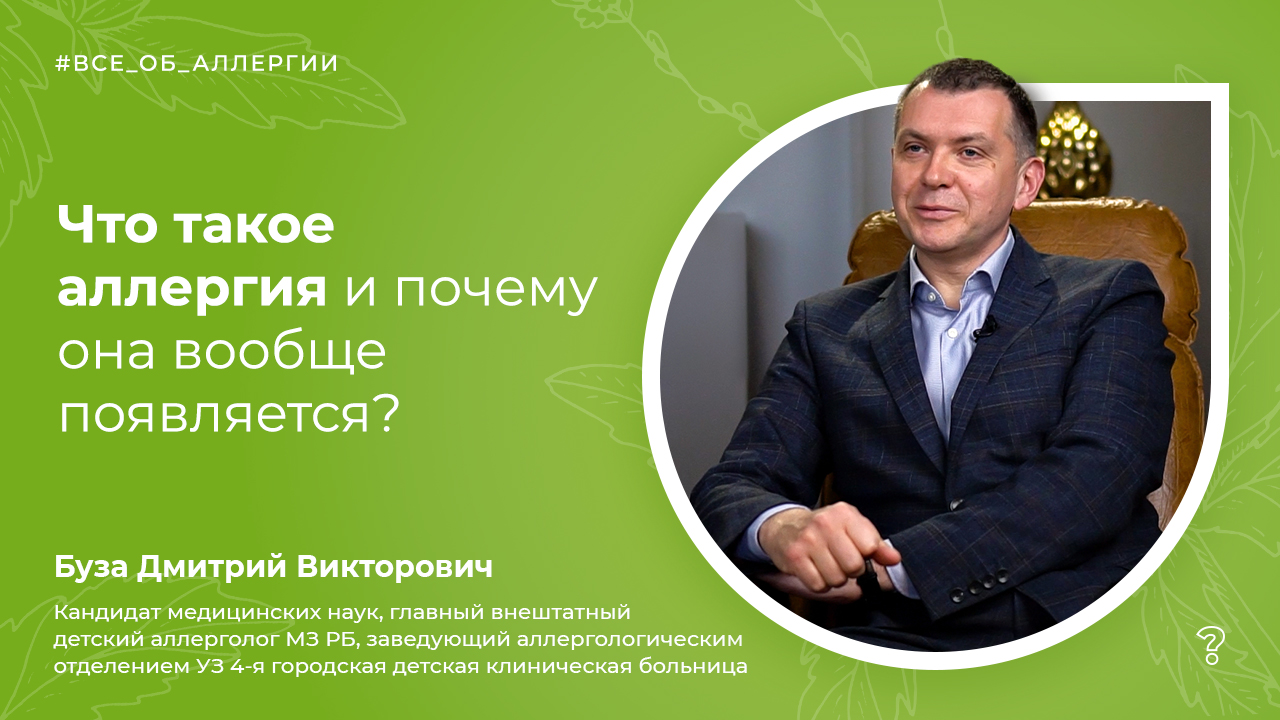 #ВСЕ_ОБ_АЛЛЕРГИИ

Что такое аллергия и почему она вообще появляется?

Буза Дмитрий Викторович

Кандидат медицинских наук, главный внештатный детский аллерголог МЗ РБ, заведующий аллергологическим отделением УЗ 4-я городская детская клиническая больница

?